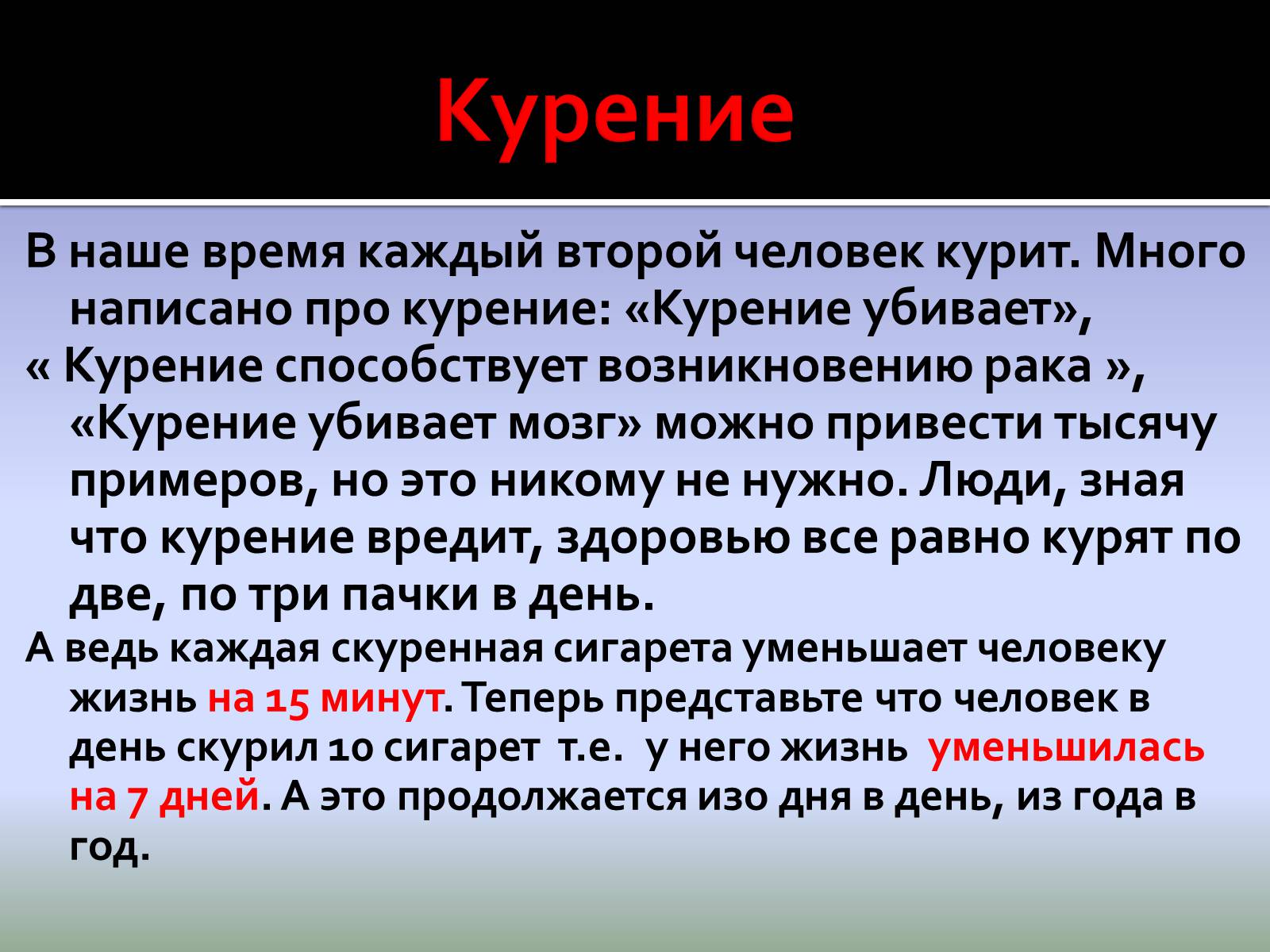 Курение

В наше время каждый второй человек курит. Много написано про курение: «Курение убивает»,

« Курение способствует возникновению рака », «Курение убивает мозг» можно привести тысячу примеров, но это никому не нужно. Люди, зная что курение вредит, здоровью все равно курят по две, по три пачки в день.

А ведь каждая скуренная сигарета уменьшает человеку жизнь на 15 минут. Теперь представьте что человек в день скурил 10 сигарет т.е. у него жизнь уменьшилась на 7 дней. А это продолжается изо дня в день, из года в год.